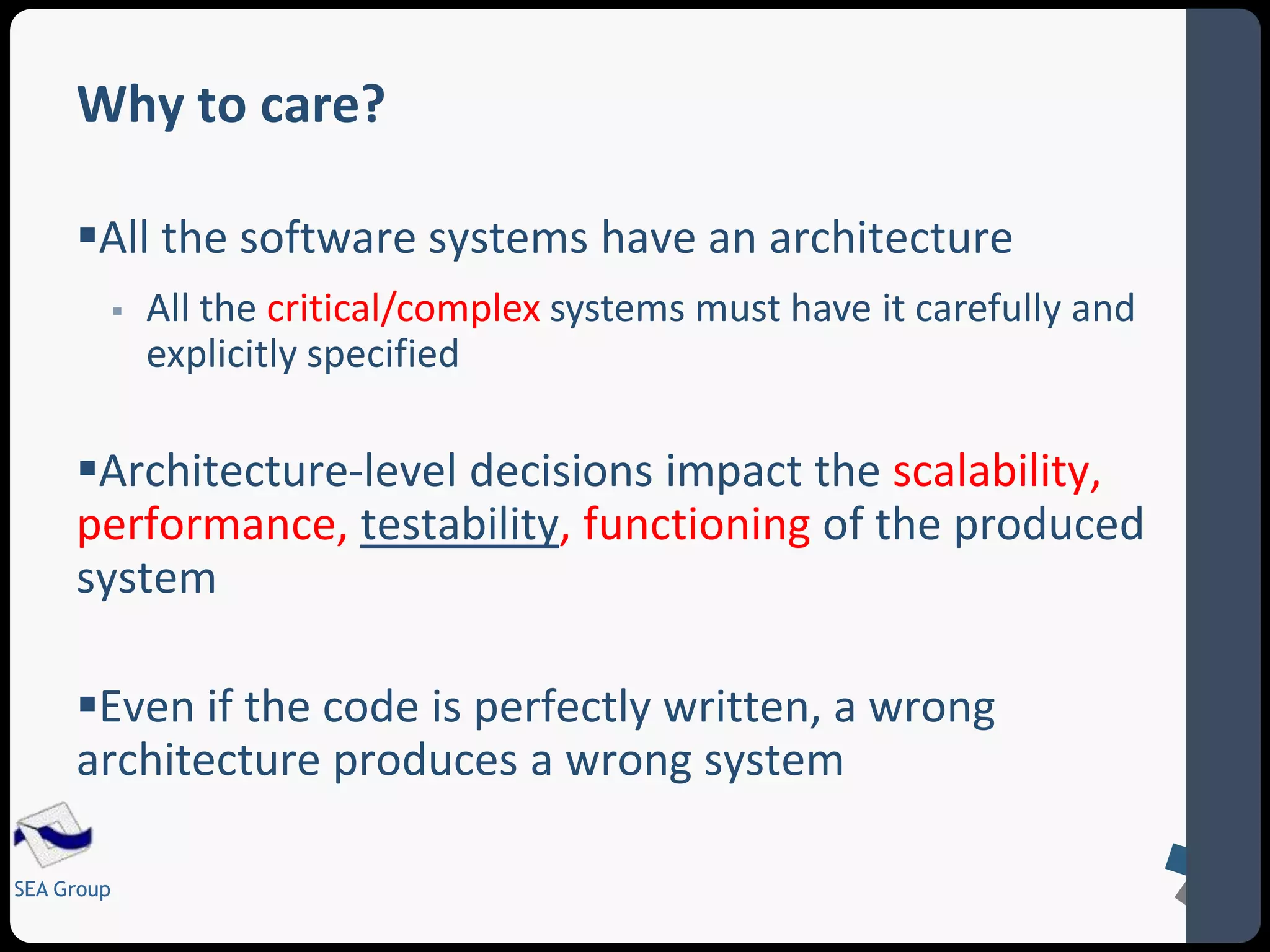 Why to care?

▪All the software systems have an architecture

▪ All the critical/complex systems must have it carefully and explicitly specified

▪Architecture-level decisions impact the scalability, performance, testability, functioning of the produced system

▪Even if the code is perfectly written, a wrong architecture produces a wrong system

SEA Group